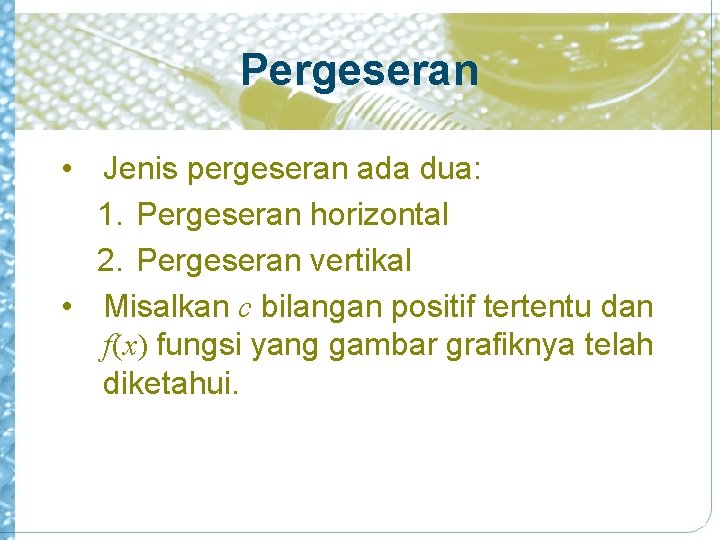 Pergeseran

• Jenis pergeseran ada dua:
1. Pergeseran horizontal
2. Pergeseran vertikal
• Misalkan $c$ bilangan positif tertentu dan $f(x)$ fungsi yang gambar grafiknya telah diketahui.